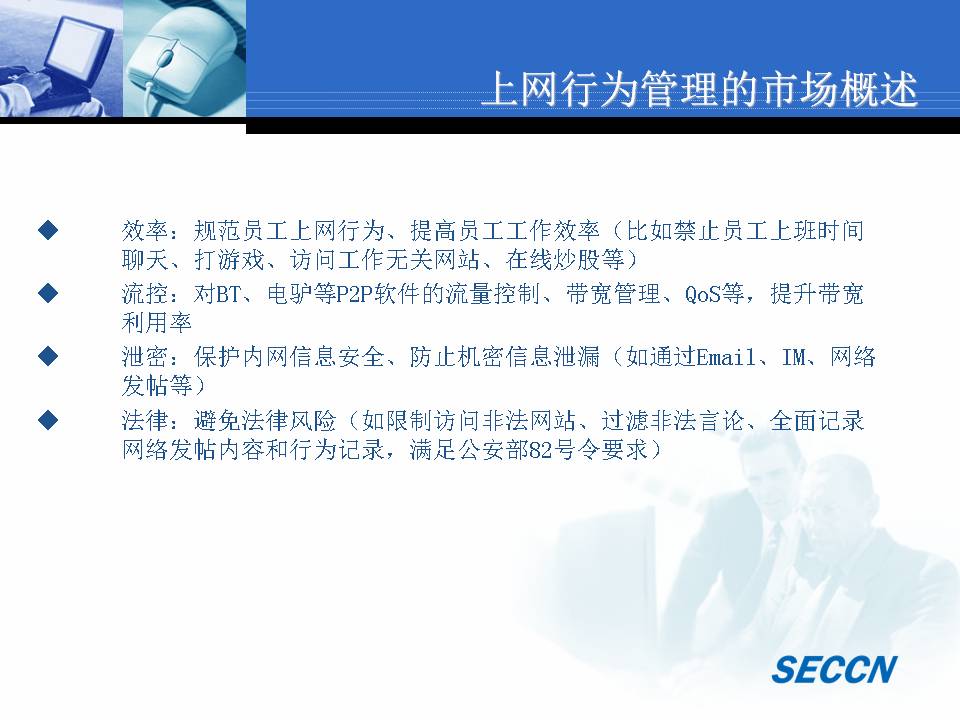 上网行为管理的市场概述

◆ 效率：规范员工上网行为、提高员工工作效率（比如禁止员工上班时间聊天、打游戏、访问工作无关网站、在线炒股等）

◆ 流控：对BT、电驴等P2P软件的流量控制、带宽管理、QoS等，提升带宽利用率

◆ 泄密：保护内网信息安全、防止机密信息泄漏（如通过Email、IM、网络发帖等）

◆ 法律：避免法律风险（如限制访问非法网站、过滤非法言论、全面记录网络发帖内容和行为记录，满足公安部82号令要求）

SECCN